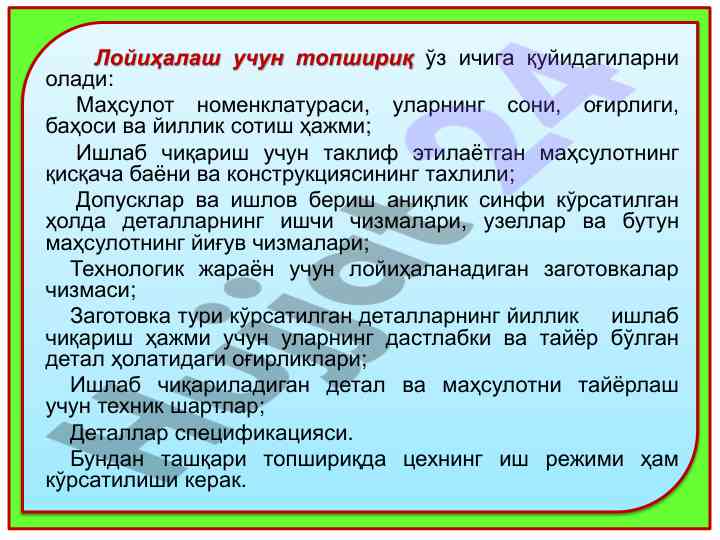 Лойиҳалаш учун топшириқ ўз ичига қуйидагиларни олади:

Маҳсулот номенклатураси, уларнинг сони, оғирлиги, баҳоси ва йиллик сотиш ҳажми;

Ишлаб чиқариш учун таклиф этилаётган маҳсулотнинг қисқача баёни ва конструкциясининг тахлили;

Допусклар ва ишлов бериш аниқлик синфи кўрсатилган ҳолда деталларнинг ишчи чизмалари, узеллар ва бутун маҳсулотнинг йиғув чизмалари;

Технологик жараён учун лойиҳаланадиган заготовкалар чизмаси;

Заготовка тури кўрсатилган деталларнинг йиллик ишлаб чиқариш ҳажми учун уларнинг дастлабки ва тайёр бўлган детал ҳолатидаги оғирликлари;

Ишлаб чиқариладиган детал ва маҳсулотни тайёрлаш учун техник шартлар;

Деталлар спецификацияси.

Бундан ташқари топшириқда цехнинг иш режими ҳам кўрсатилиши керак.

Hujjat24